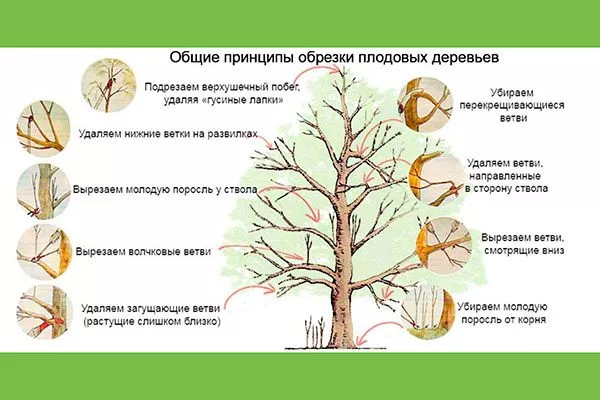 Общие принципы обрезки плодовых деревьев

Подрезаем верхушечный побег, удаляя «гусиные лапки»

Удаляем нижние ветки на развилках

Вырезаем молодую поросль у ствола

Вырезаем волчковые ветви

Удаляем загущающие ветви (растущие слишком близко)

Убираем перекрещивающиеся ветви

Удаляем ветви, направленные в сторону ствола

Вырезаем ветви, смотрящие вниз

Убираем молодую поросль от корня